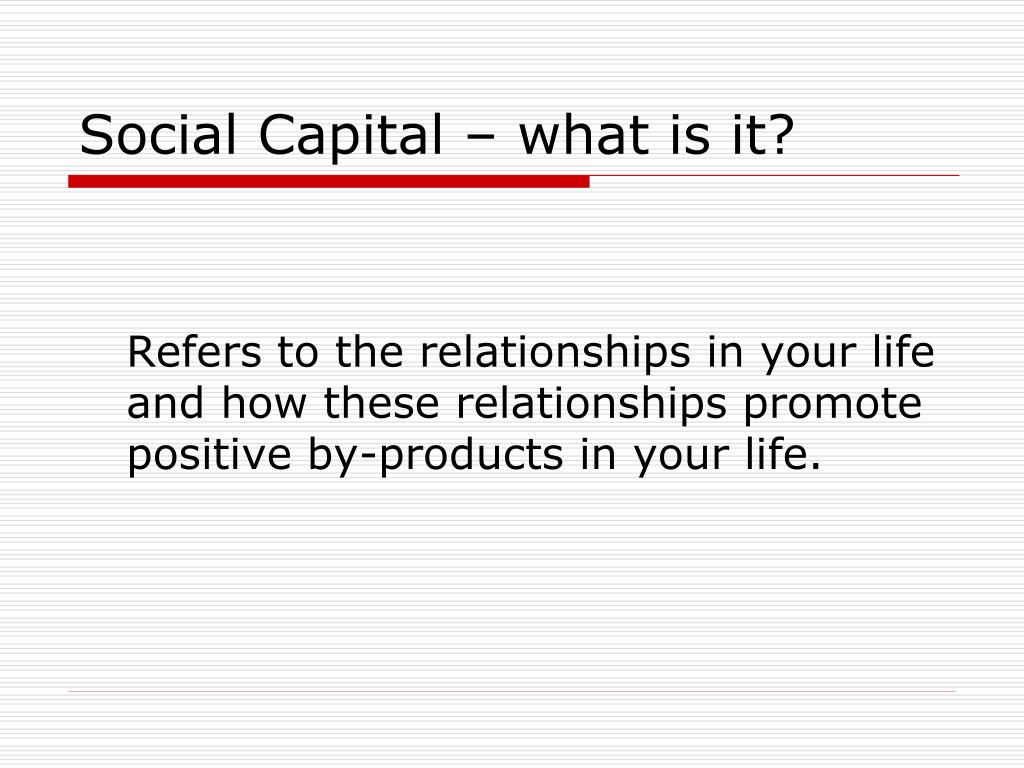 Social Capital – what is it?

Refers to the relationships in your life and how these relationships promote positive by-products in your life.